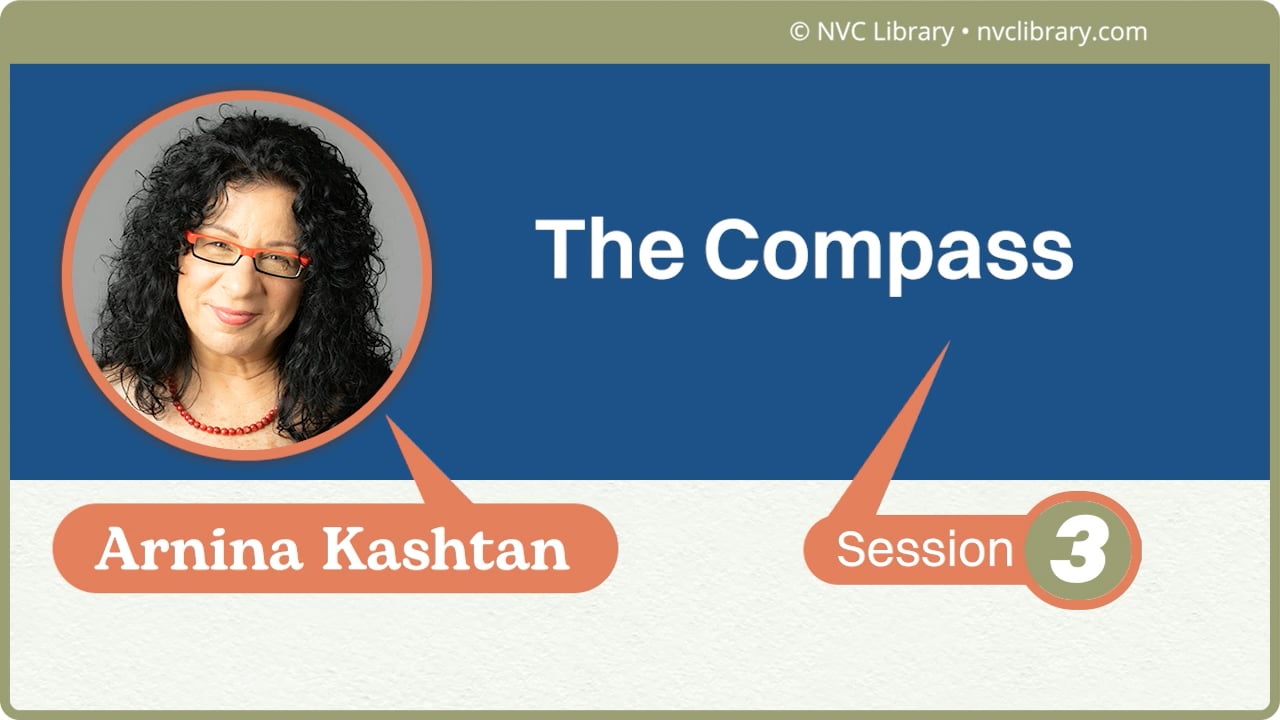 © NVC Library • nvclibrary.com

The Compass

Arnina Kashtan

Session 3